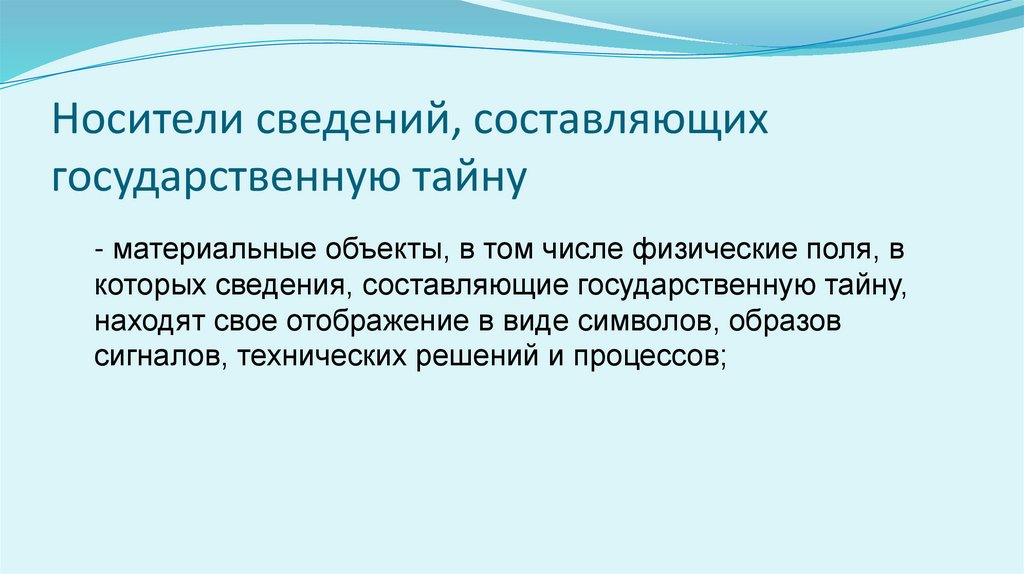 Носители сведений, составляющих государственную тайну

- материальные объекты, в том числе физические поля, в которых сведения, составляющие государственную тайну, находят свое отображение в виде символов, образов сигналов, технических решений и процессов;